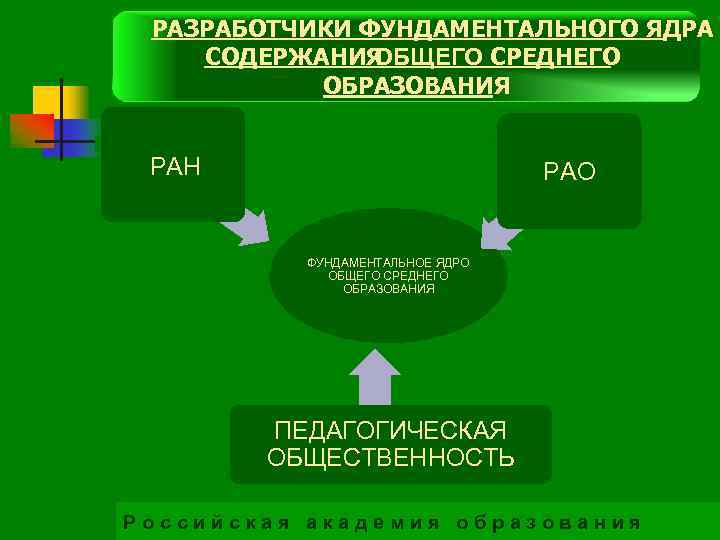 РАЗРАБОТЧИКИ ФУНДАМЕНТАЛЬНОГО ЯДРА СОДЕРЖАНИЯОБЩЕГО СРЕДНЕГО ОБРАЗОВАНИЯ

РАН

РАО

ФУНДАМЕНТАЛЬНОЕ ЯДРО ОБЩЕГО СРЕДНЕГО ОБРАЗОВАНИЯ

ПЕДАГОГИЧЕСКАЯ ОБЩЕСТВЕННОСТЬ

Российская академия образования